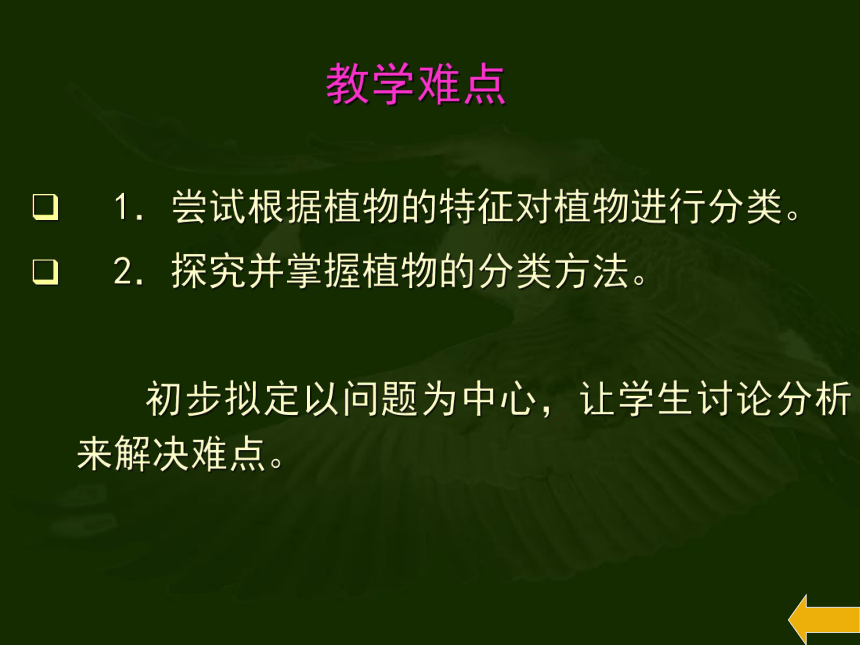 教学难点

❑ 1. 尝试根据植物的特征对植物进行分类。

❑ 2. 探究并掌握植物的分类方法。

初步拟定以问题为中心，让学生讨论分析来解决难点。